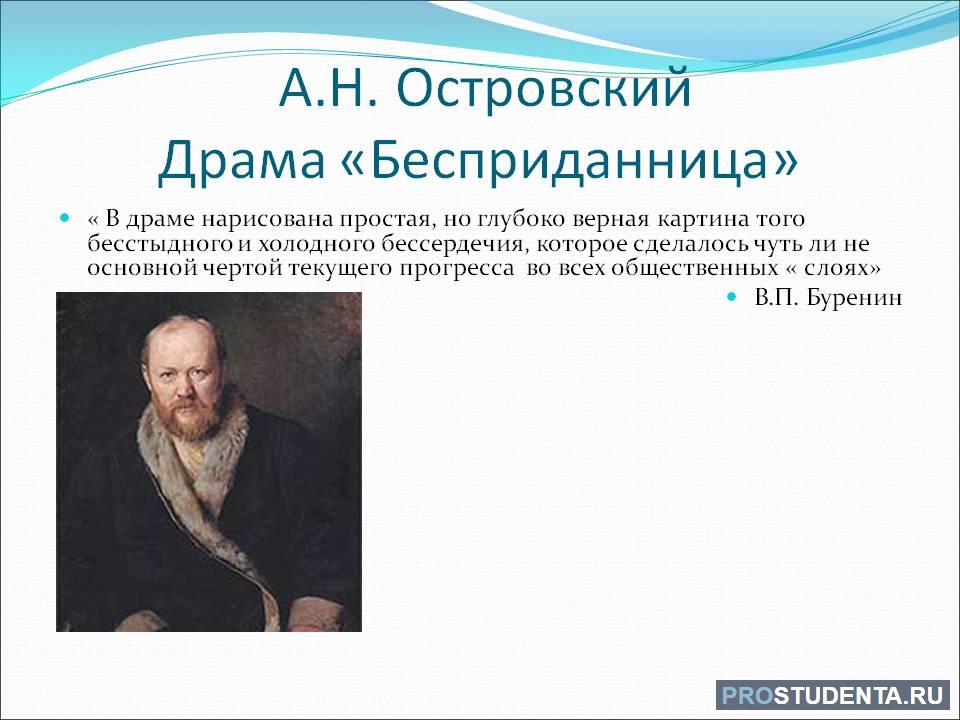 А.Н. Островский
Драма «Бесприданница»

« В драме нарисована простая, но глубоко верная картина того бесстыдного и холодного бессердечия, которое сделалось чуть ли не основной чертой текущего прогресса во всех общественных « слоях»

В.П. Буренин

PROSTUDENTA.RU